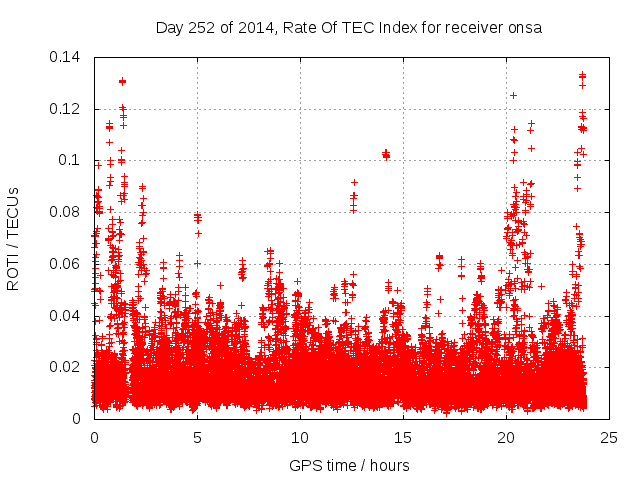 Day 252 of 2014, Rate Of TEC Index for receiver onsa

ROTI / TECUs

0.14
0.12
0.1
0.08
0.06
0.04
0.02
0

0
5
10
15
20
25

GPS time / hours